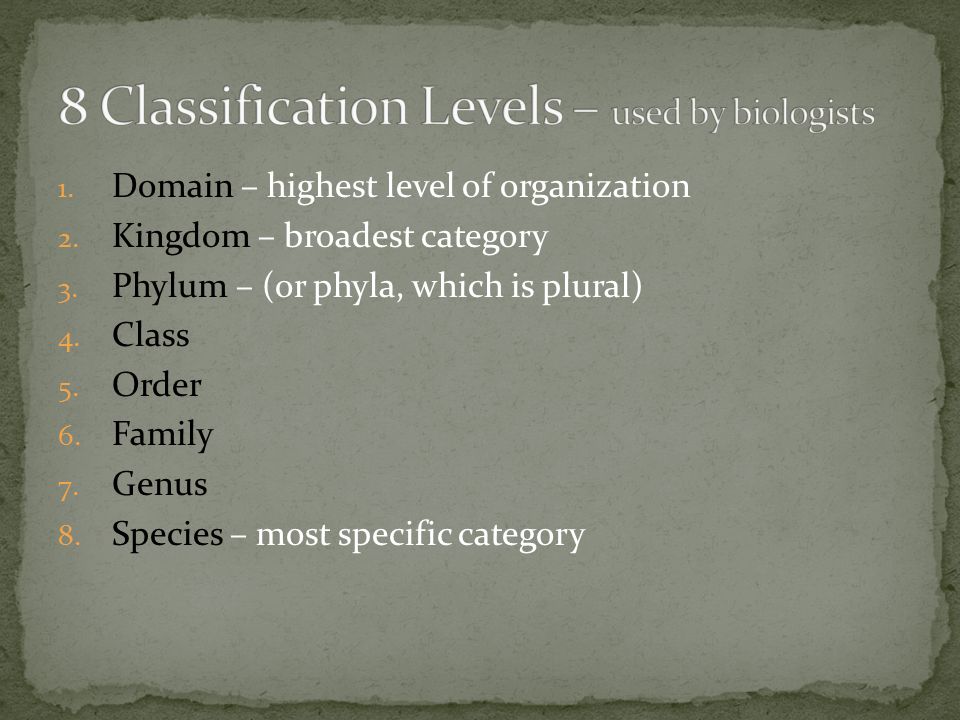 8 Classification Levels – used by biologists

1. Domain – highest level of organization
2. Kingdom – broadest category
3. Phylum – (or phyla, which is plural)
4. Class
5. Order
6. Family
7. Genus
8. Species – most specific category